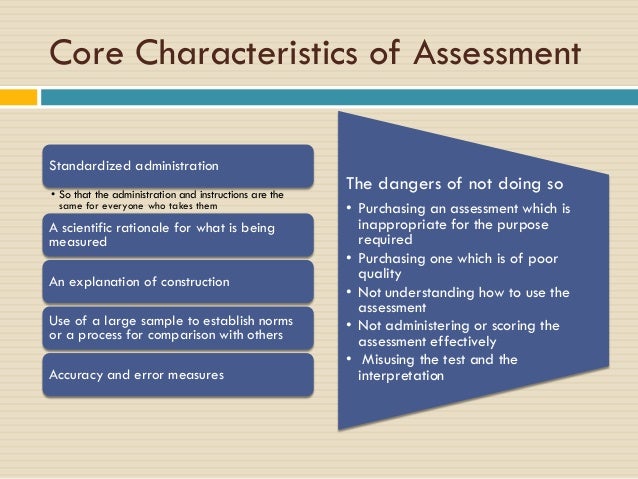 Core Characteristics of Assessment

Standardized administration

• So that the administration and instructions are the same for everyone who takes them

A scientific rationale for what is being measured

An explanation of construction

Use of a large sample to establish norms or a process for comparison with others

Accuracy and error measures

The dangers of not doing so

• Purchasing an assessment which is inappropriate for the purpose required
• Purchasing one which is of poor quality
• Not understanding how to use the assessment
• Not administering or scoring the assessment effectively
• Misusing the test and the interpretation